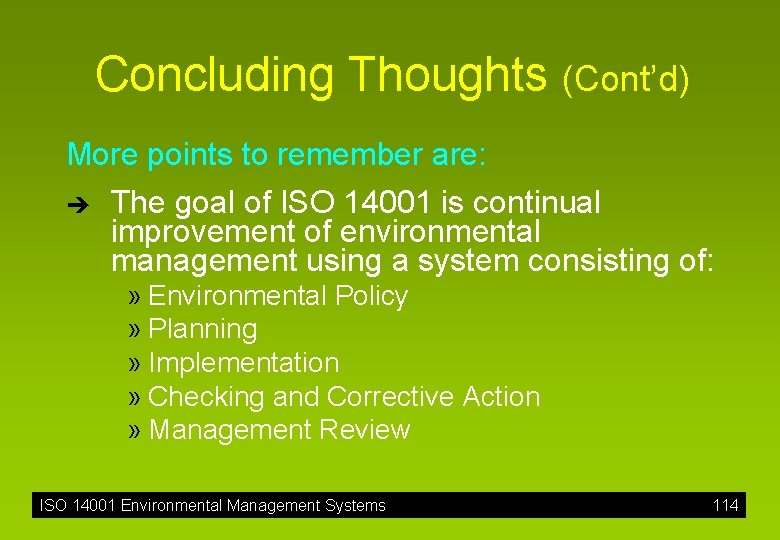 Concluding Thoughts (Cont'd)

More points to remember are:

➔ The goal of ISO 14001 is continual improvement of environmental management using a system consisting of:

» Environmental Policy
» Planning
» Implementation
» Checking and Corrective Action
» Management Review

ISO 14001 Environmental Management Systems 114